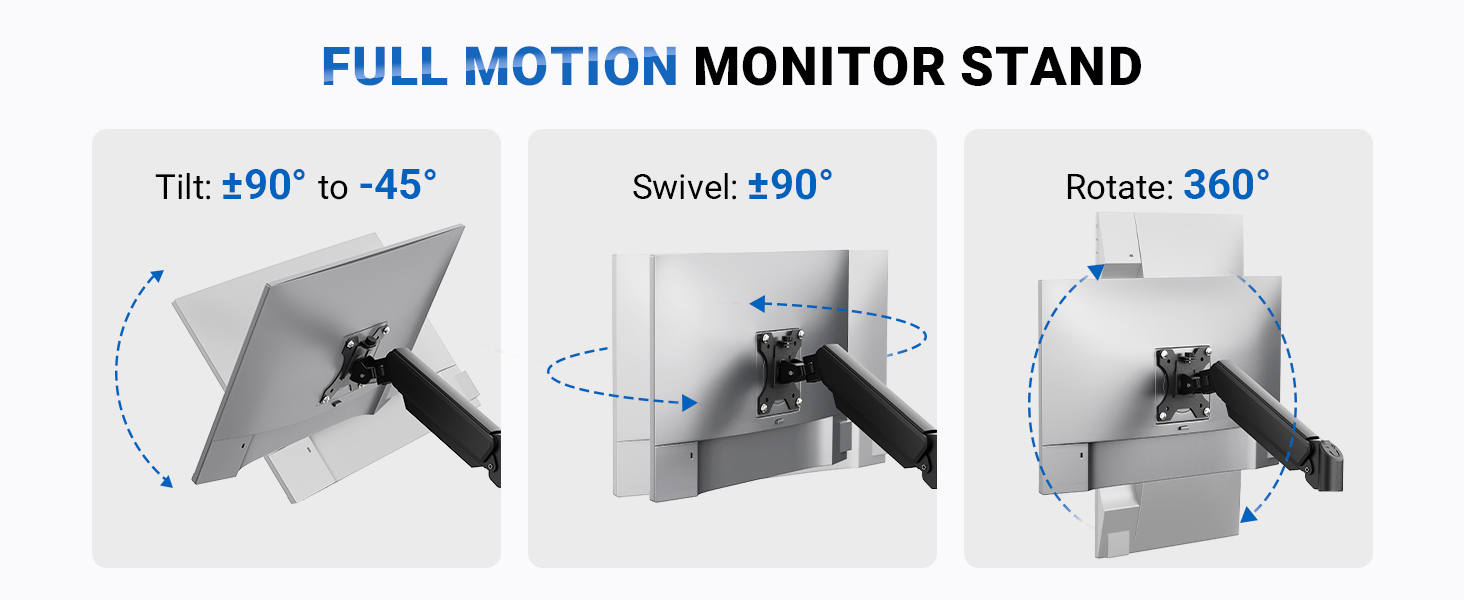 FULL MOTION MONITOR STAND

Tilt: ±90° to -45°

Swivel: ±90°

Rotate: 360°